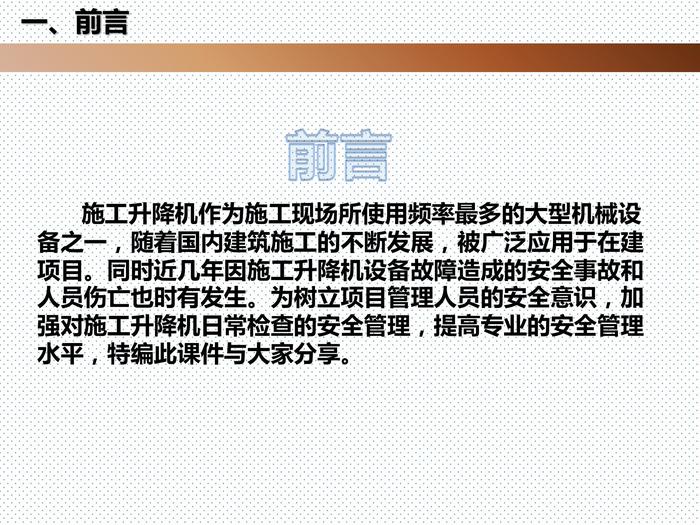 一、前言

前言

施工升降机作为施工现场所使用频率最多的大型机械设备之一，随着国内建筑施工的不断发展，被广泛应用于在建项目。同时近几年因施工升降机设备故障造成的安全事故和人员伤亡也时有发生。为树立项目管理人员的安全意识，加强对施工升降机日常检查的安全管理，提高专业的安全管理水平，特编此课件与大家分享。